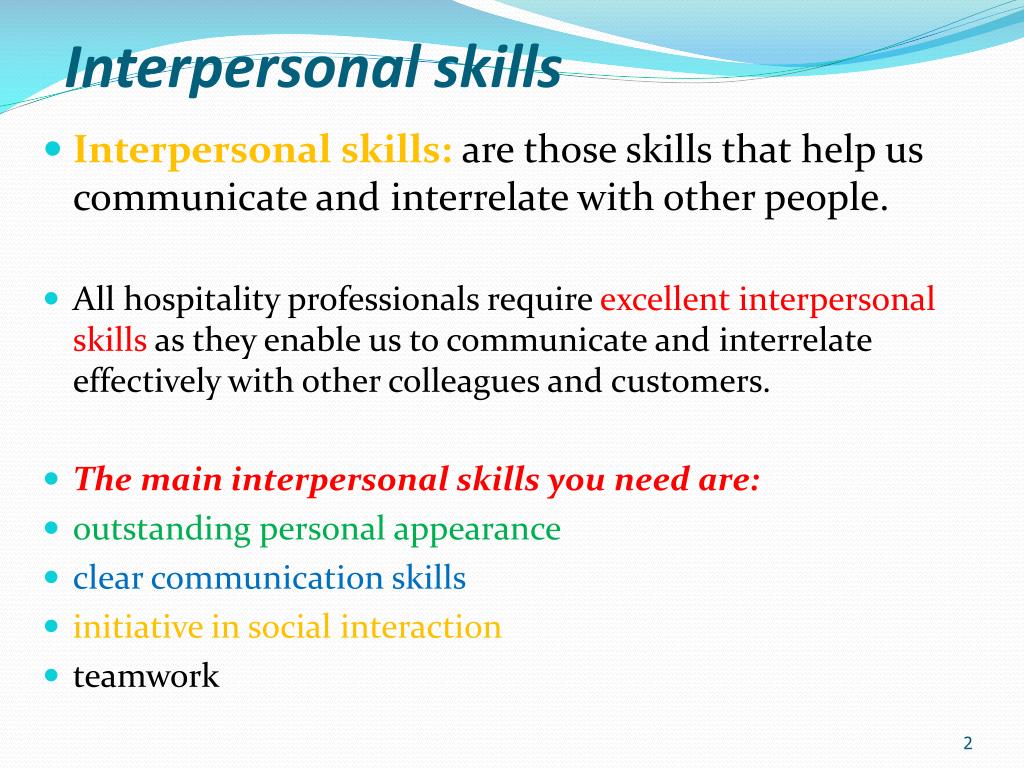 Interpersonal skills

- Interpersonal skills: are those skills that help us communicate and interrelate with other people.

- All hospitality professionals require excellent interpersonal skills as they enable us to communicate and interrelate effectively with other colleagues and customers.

- The main interpersonal skills you need are:
- outstanding personal appearance
- clear communication skills
- initiative in social interaction
- teamwork

2